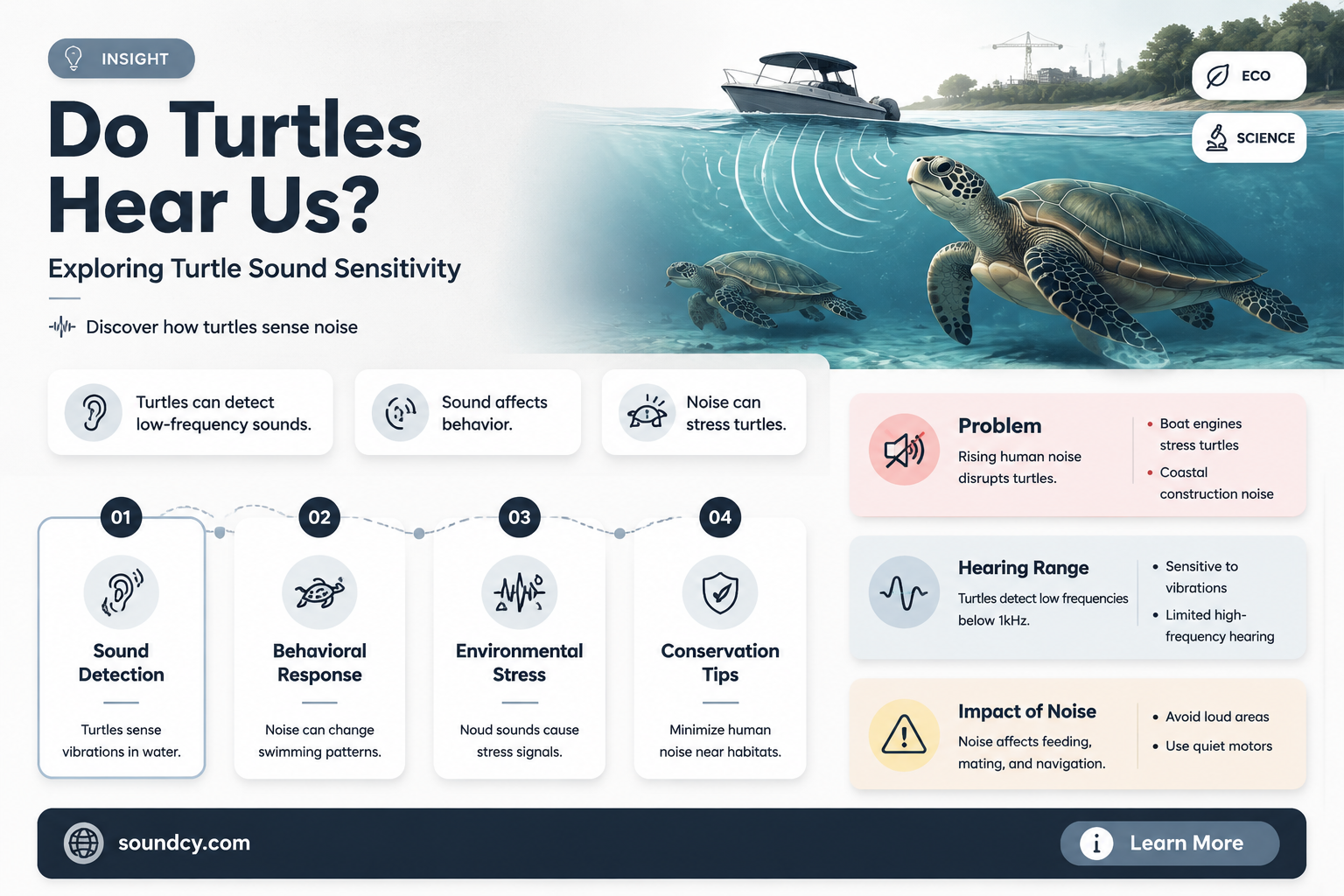 INSIGHT

Do Turtles Hear Us?

Exploring Turtle Sound Sensitivity

Discover how turtles sense noise

ECO

SCIENCE

Turtles can detect low-frequency sounds.

Sound affects behavior.

Noise can stress turtles.

01
Sound Detection
Turtles sense vibrations in water.

02
Behavioral Response
Noise can change swimming patterns.

03
Environmental Stress
Noud sounds cause stress signals.

04
Conservation Tips
Minimize human noise near habitats.

Problem
Rising human noise disrupts turtles.
• Boat engines stress turtles
• Coastal construction noise

Hearing Range
Turtles detect low frequencies below 1kHz.
• Sensitive to vibrations
• Limited high-frequency hearing

Impact of Noise
Noise affects feeding, mating, and navigation.
• Avoid loud areas
• Use quiet motors

soundcy.com

Learn More